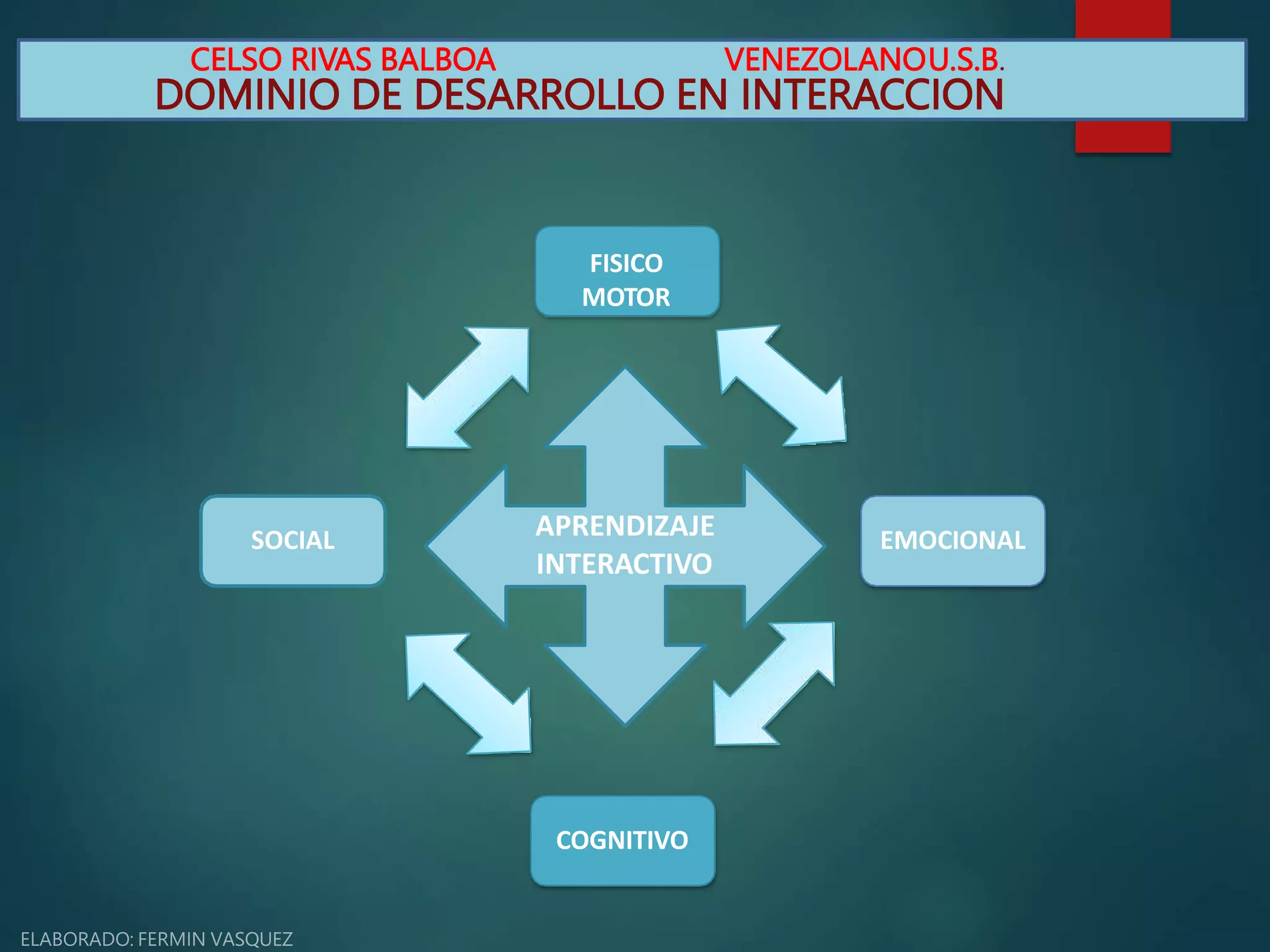 CELSO RIVAS BALBOA VENEZOLANOU.S.B.
DOMINIO DE DESARROLLO EN INTERACCION

FISICO MOTOR

SOCIAL

APRENDIZAJE INTERACTIVO

EMOCIONAL

COGNITIVO

ELABORADO: FERMIN VASQUEZ